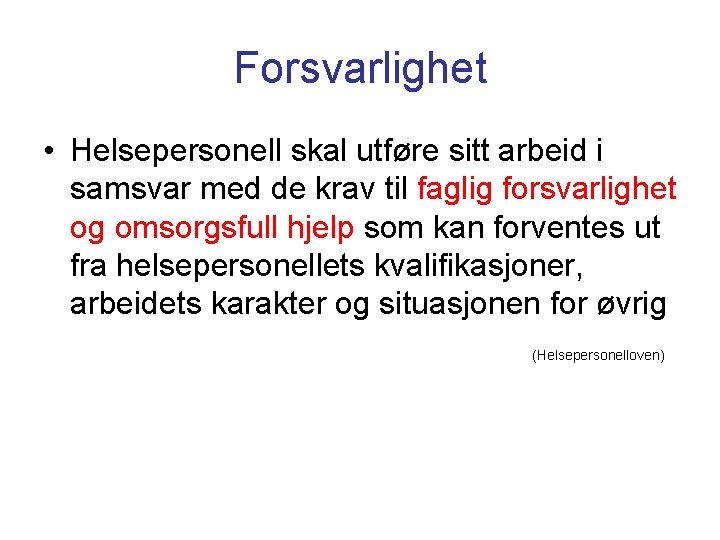 Forsvarlighet

• Helsepersonell skal utføre sitt arbeid i samsvar med de krav til faglig forsvarlighet og omsorgsfull hjelp som kan forventes ut fra helsepersonellets kvalifikasjoner, arbeidets karakter og situasjonen for øvrig

(Helsepersonelloven)